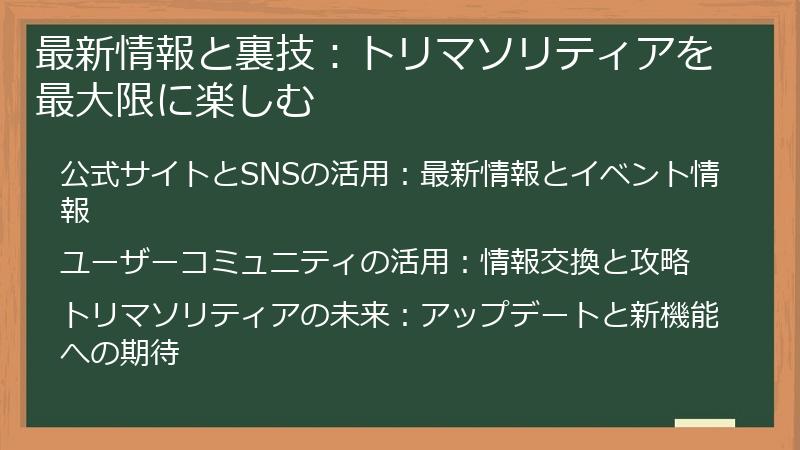 最新情報と裏技：トリマソリティアを最大限に楽しむ

公式サイトとSNSの活用：最新情報とイベント情報

ユーザーコミュニティの活用：情報交換と攻略

トリマソリティアの未来：アップデートと新機能への期待